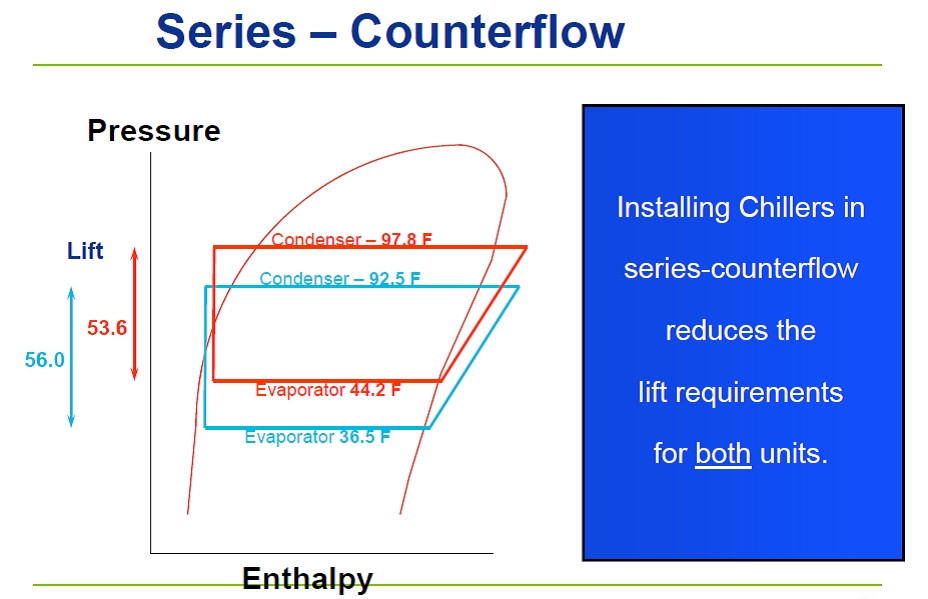 Series – Counterflow

Pressure

Lift

53.6

56.0

Condenser – 97.8 F

Condenser – 92.5 F

Evaporator 44.2 F

Evaporator 36.5 F

Enthalpy

Installing Chillers in series-counterflow reduces the lift requirements for both units.